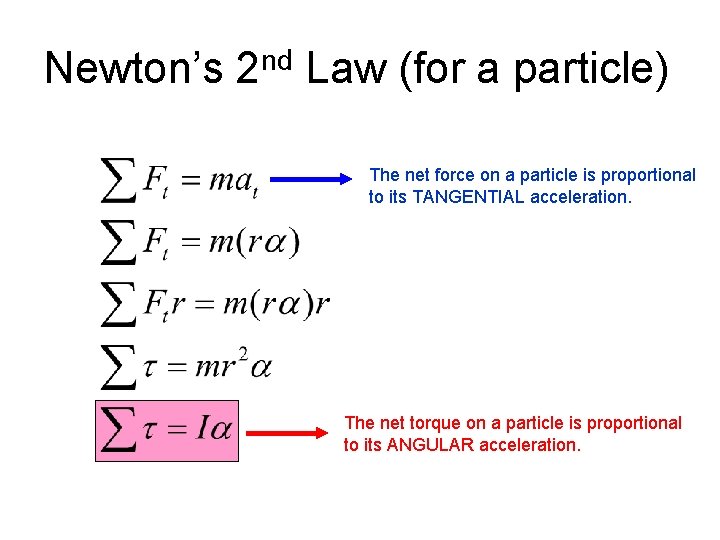 Newton's 2$^{nd}$ Law (for a particle)

$\sum F_t = ma_t$

The net force on a particle is proportional to its TANGENTIAL acceleration.

$\sum F_t = m(r\alpha)$

$\sum F_t r = m(r\alpha)r$

$\sum \tau = mr^2\alpha$

$\sum \tau = I\alpha$

The net torque on a particle is proportional to its ANGULAR acceleration.